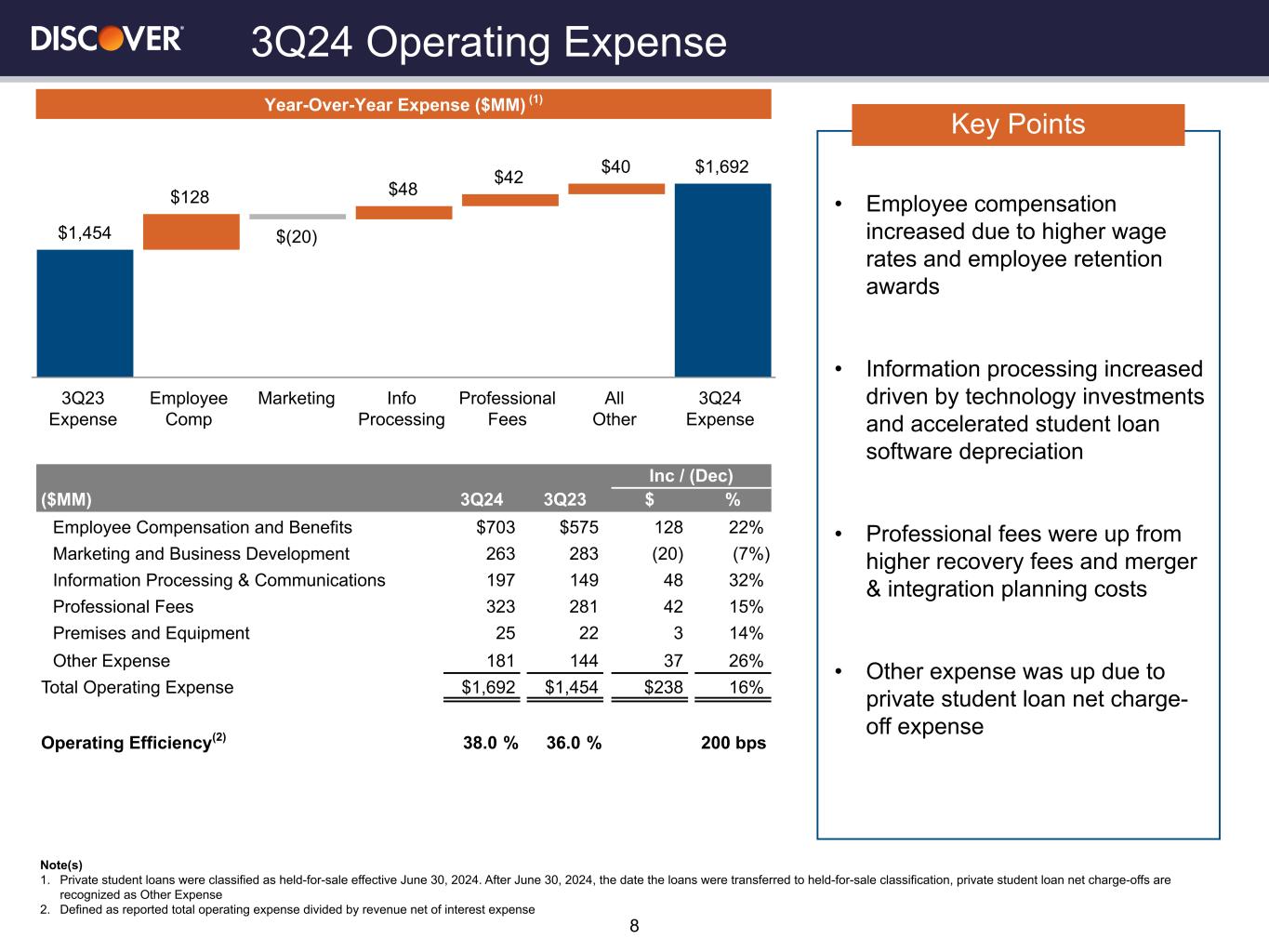 DISCOVER

3Q24 Operating Expense

Year-Over-Year Expense ($MM) $^{(1)}$

$1,454
$128
$(20)
$48
$42
$40
$1,692

3Q23 Expense
Employee Comp
Marketing
Info Processing
Professional Fees
All Other
3Q24 Expense

| ($MM) | 3Q24 | 3Q23 | Inc / (Dec) $ | Inc / (Dec) % |
|---|---|---|---|---|
| Employee Compensation and Benefits | $703 | $575 | 128 | 22% |
| Marketing and Business Development | 263 | 283 | (20) | (7%) |
| Information Processing & Communications | 197 | 149 | 48 | 32% |
| Professional Fees | 323 | 281 | 42 | 15% |
| Premises and Equipment | 25 | 22 | 3 | 14% |
| Other Expense | 181 | 144 | 37 | 26% |
| Total Operating Expense | $1,692 | $1,454 | $238 | 16% |
| Operating Efficiency$^{(2)}$ | 38.0 % | 36.0 % | | 200 bps |

Key Points

• Employee compensation increased due to higher wage rates and employee retention awards

• Information processing increased driven by technology investments and accelerated student loan software depreciation

• Professional fees were up from higher recovery fees and merger & integration planning costs

• Other expense was up due to private student loan net charge-off expense

Note(s)
1. Private student loans were classified as held-for-sale effective June 30, 2024. After June 30, 2024, the date the loans were transferred to held-for-sale classification, private student loan net charge-offs are recognized as Other Expense
2. Defined as reported total operating expense divided by revenue net of interest expense

8